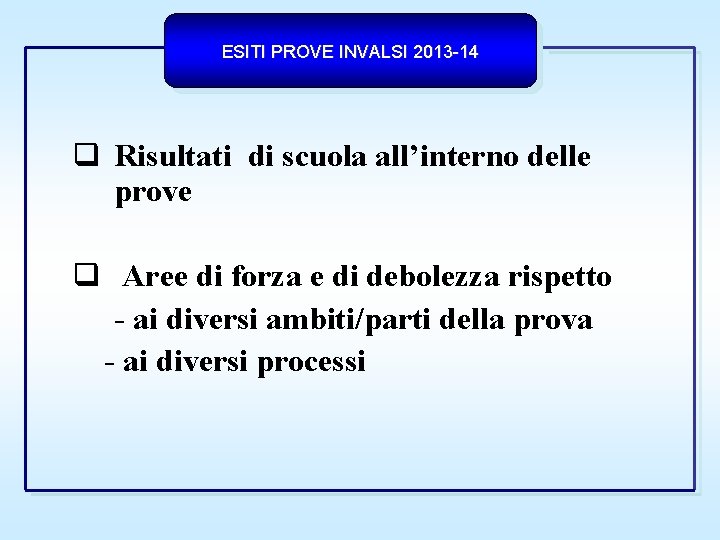 ESITI PROVE INVALSI 2013-14

❑ Risultati di scuola all’interno delle prove

❑ Aree di forza e di debolezza rispetto
- ai diversi ambiti/parti della prova
- ai diversi processi